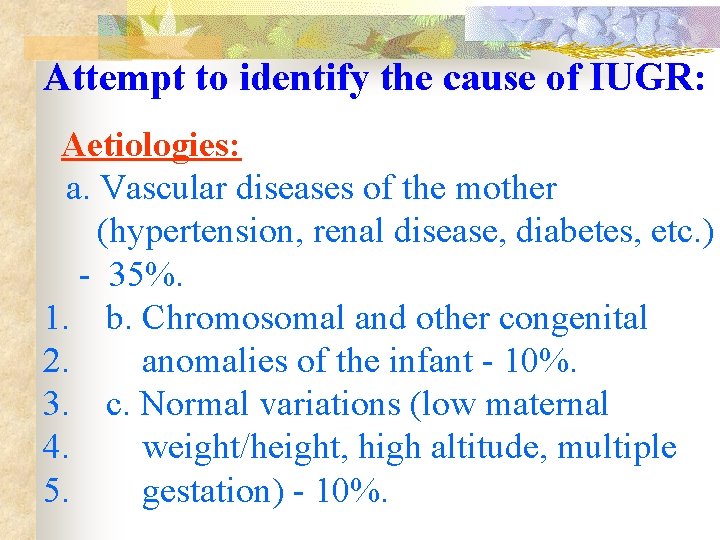 Attempt to identify the cause of IUGR:

Aetiologies:

a. Vascular diseases of the mother (hypertension, renal disease, diabetes, etc.) - 35%.

1. b. Chromosomal and other congenital
2. anomalies of the infant - 10%.
3. c. Normal variations (low maternal
4. weight/height, high altitude, multiple
5. gestation) - 10%.